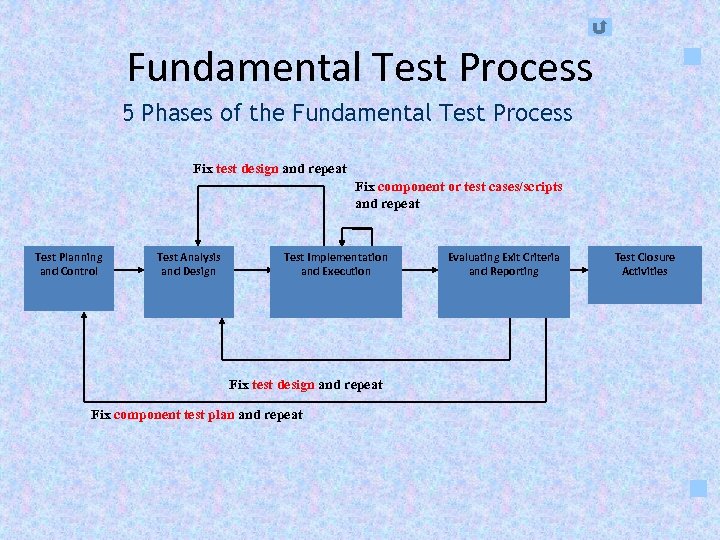 Fundamental Test Process

5 Phases of the Fundamental Test Process

Fix test design and repeat

Fix component or test cases/scripts and repeat

Test Planning and Control

Test Analysis and Design

Test Implementation and Execution

Evaluating Exit Criteria and Reporting

Test Closure Activities

Fix test design and repeat

Fix component test plan and repeat